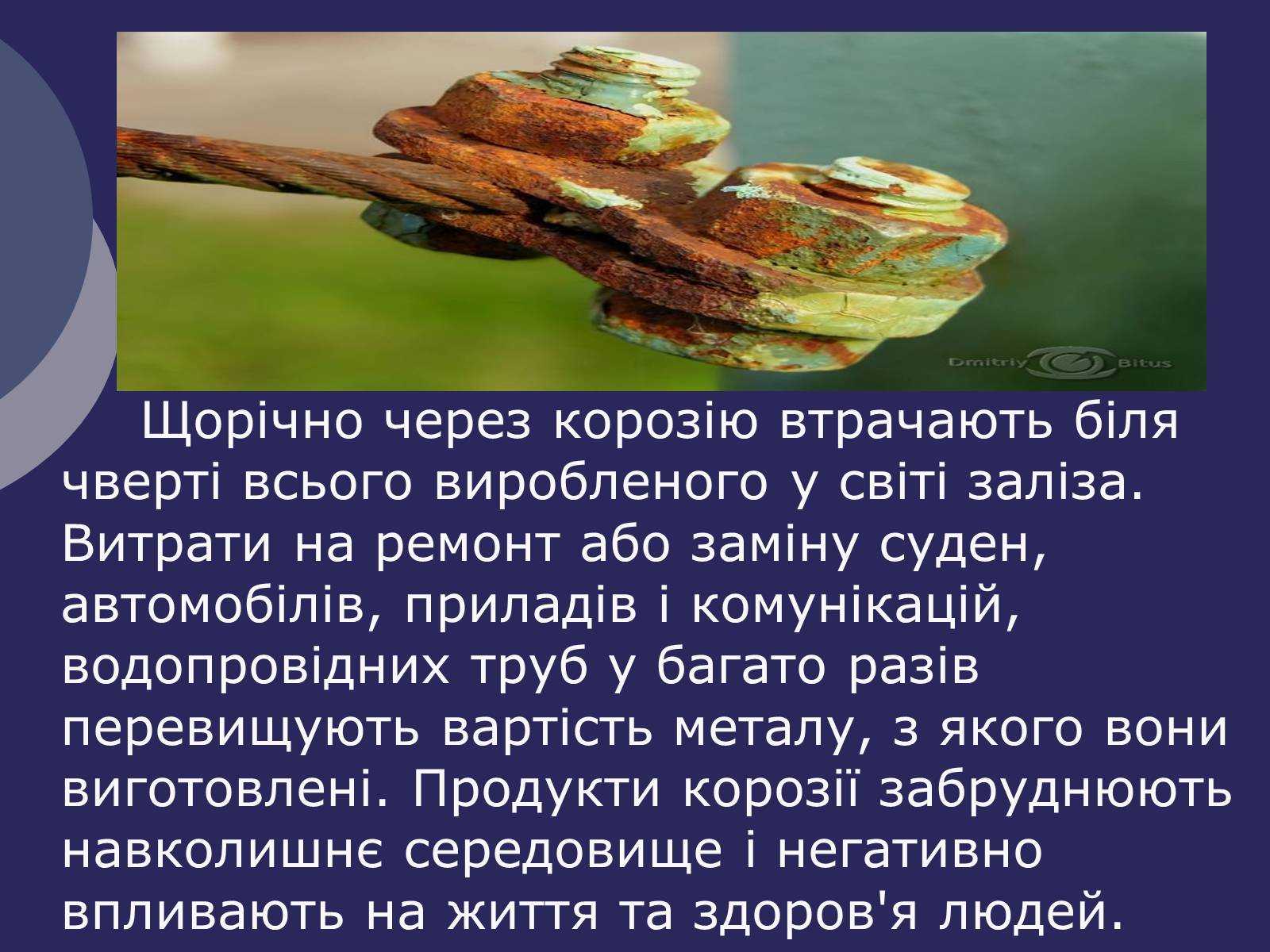 Dmitriy Bitus

Щорічно через корозію втрачають біля чверті всього виробленого у світі заліза. Витрати на ремонт або заміну суден, автомобілів, приладів і комунікацій, водопровідних труб у багато разів перевищують вартість металу, з якого вони виготовлені. Продукти корозії забруднюють навколишнє середовище і негативно впливають на життя та здоров'я людей.